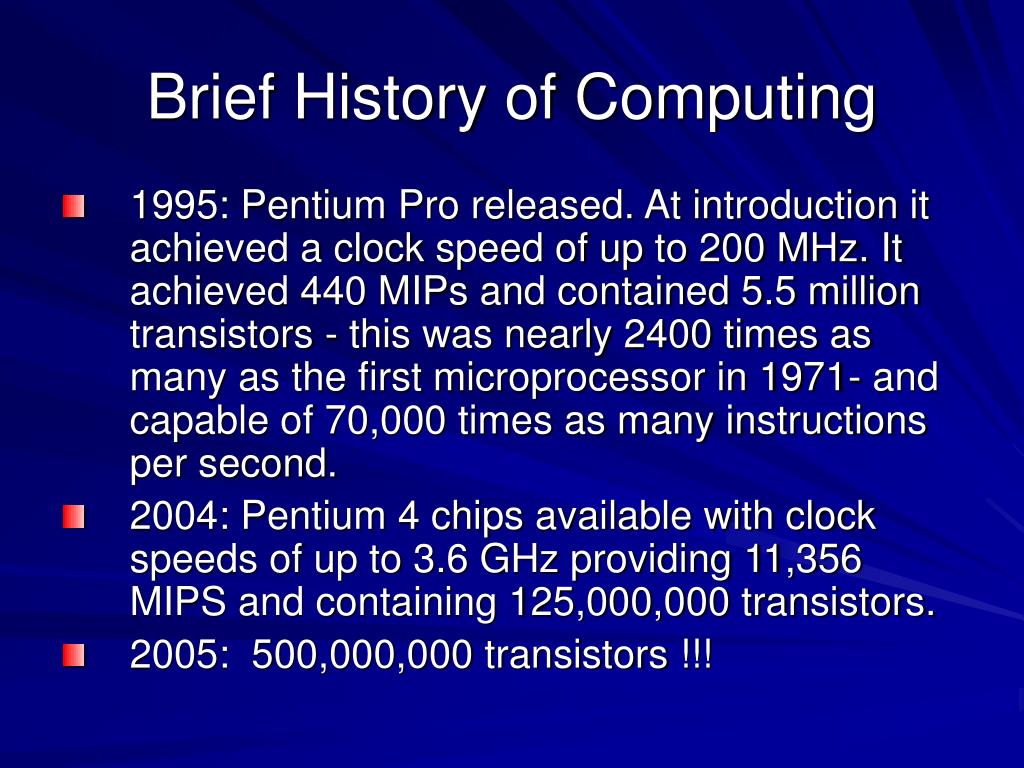 Brief History of Computing

1995: Pentium Pro released. At introduction it achieved a clock speed of up to 200 MHz. It achieved 440 MIPs and contained 5.5 million transistors - this was nearly 2400 times as many as the first microprocessor in 1971- and capable of 70,000 times as many instructions per second.

2004: Pentium 4 chips available with clock speeds of up to 3.6 GHz providing 11,356 MIPS and containing 125,000,000 transistors.

2005: 500,000,000 transistors !!!